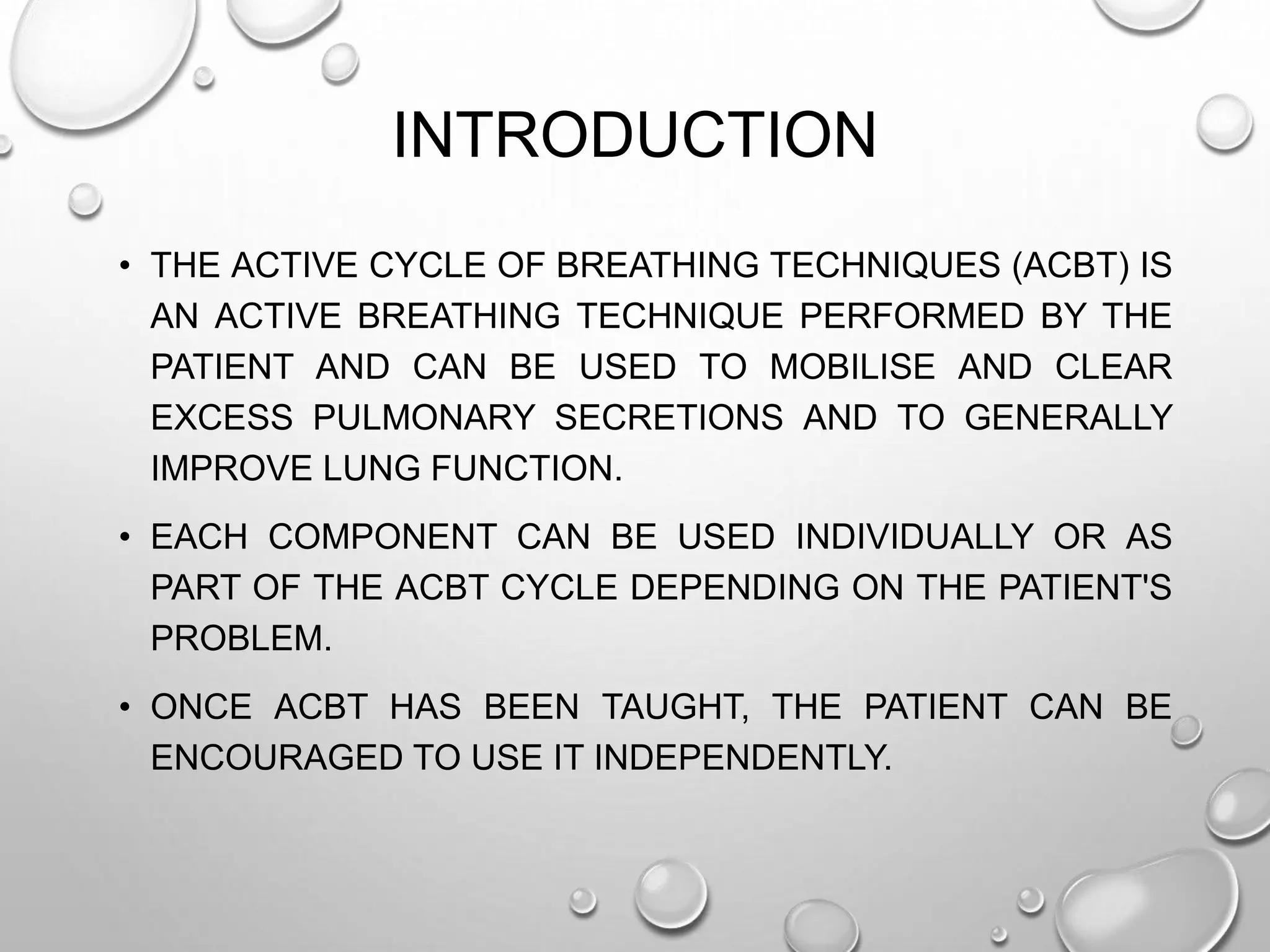 INTRODUCTION

• THE ACTIVE CYCLE OF BREATHING TECHNIQUES (ACBT) IS AN ACTIVE BREATHING TECHNIQUE PERFORMED BY THE PATIENT AND CAN BE USED TO MOBILISE AND CLEAR EXCESS PULMONARY SECRETIONS AND TO GENERALLY IMPROVE LUNG FUNCTION.

• EACH COMPONENT CAN BE USED INDIVIDUALLY OR AS PART OF THE ACBT CYCLE DEPENDING ON THE PATIENT'S PROBLEM.

• ONCE ACBT HAS BEEN TAUGHT, THE PATIENT CAN BE ENCOURAGED TO USE IT INDEPENDENTLY.